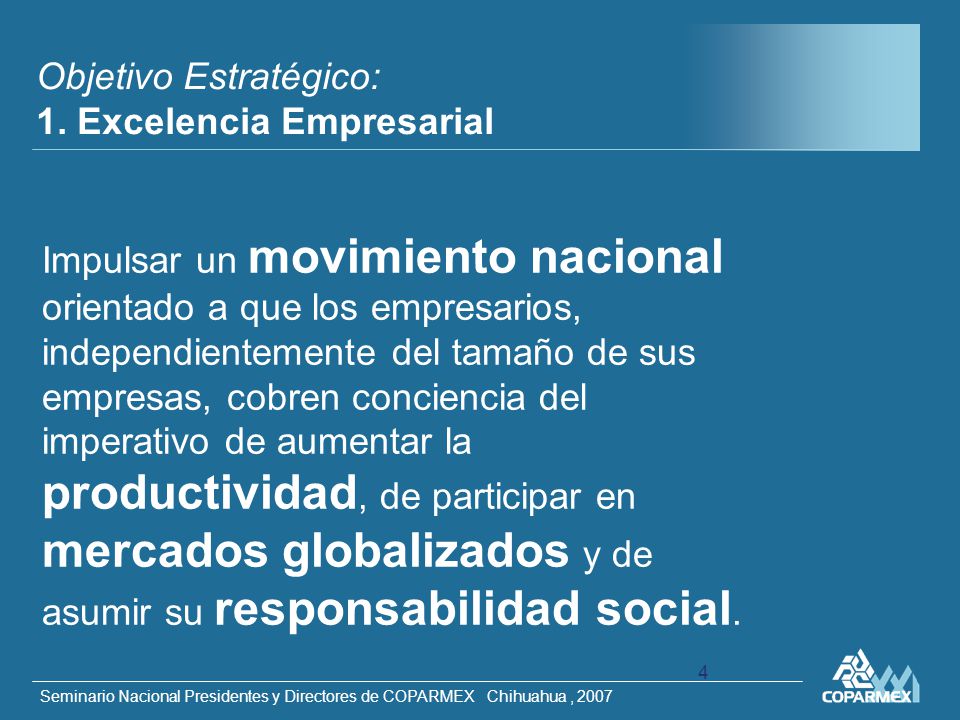 Objetivo Estratégico:
1. Excelencia Empresarial

Impulsar un movimiento nacional orientado a que los empresarios, independientemente del tamaño de sus empresas, cobren conciencia del imperativo de aumentar la productividad, de participar en mercados globalizados y de asumir su responsabilidad social.

4

Seminario Nacional Presidentes y Directores de COPARMEX Chihuahua , 2007

COPARMEX